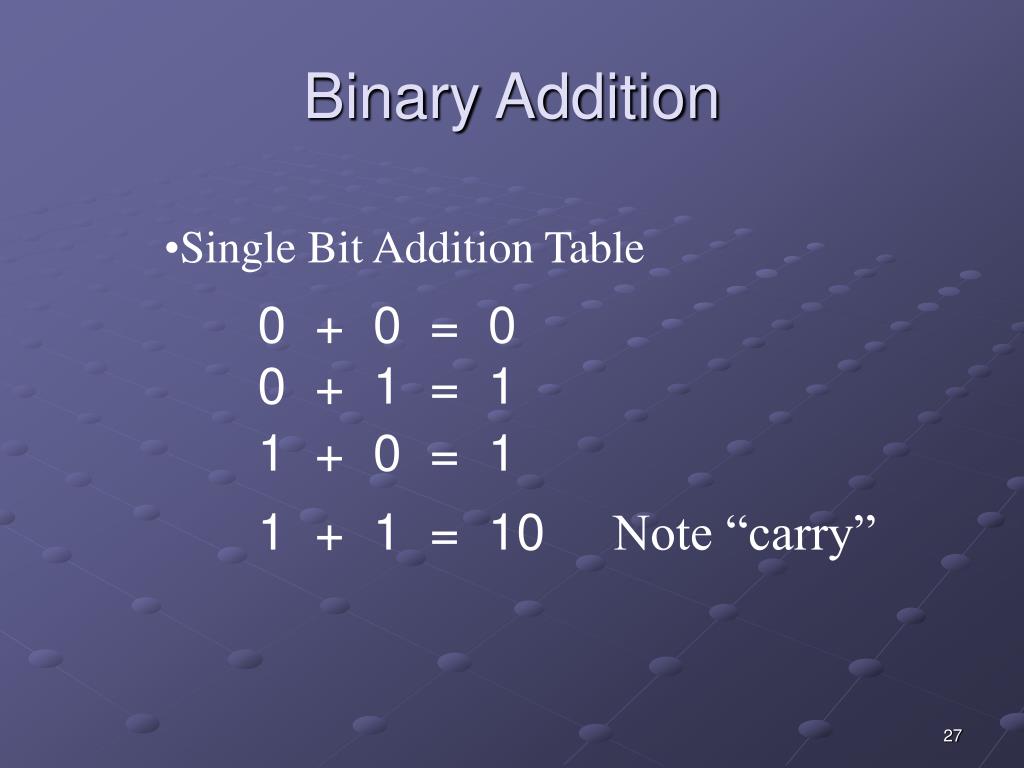 Binary Addition

•Single Bit Addition Table

$0 + 0 = 0$
$0 + 1 = 1$
$1 + 0 = 1$
$1 + 1 = 10$ Note “carry”

27